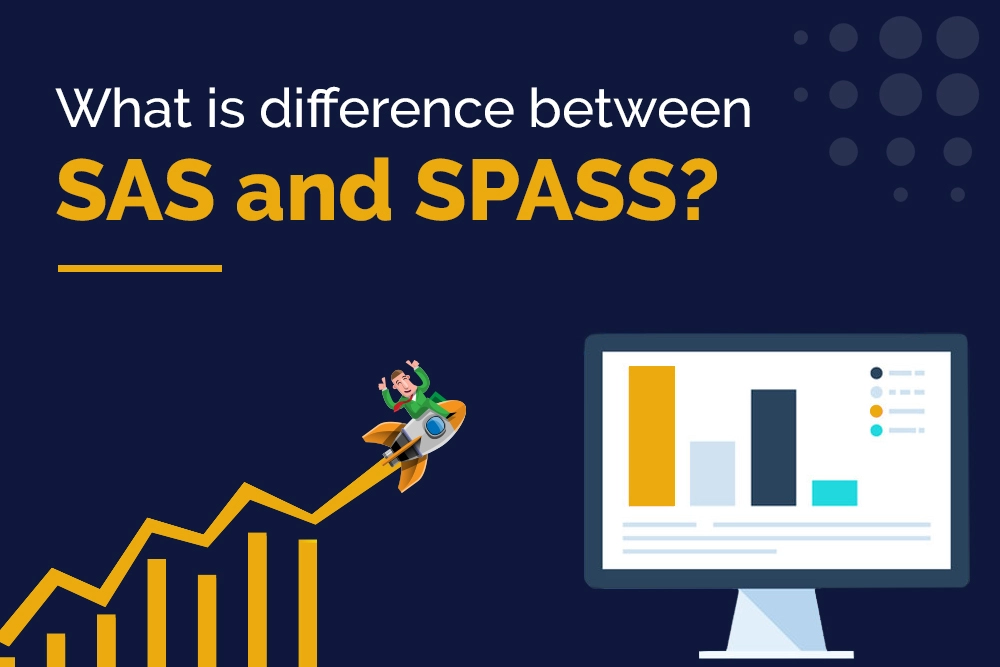 What is difference between
SAS and SPASS?